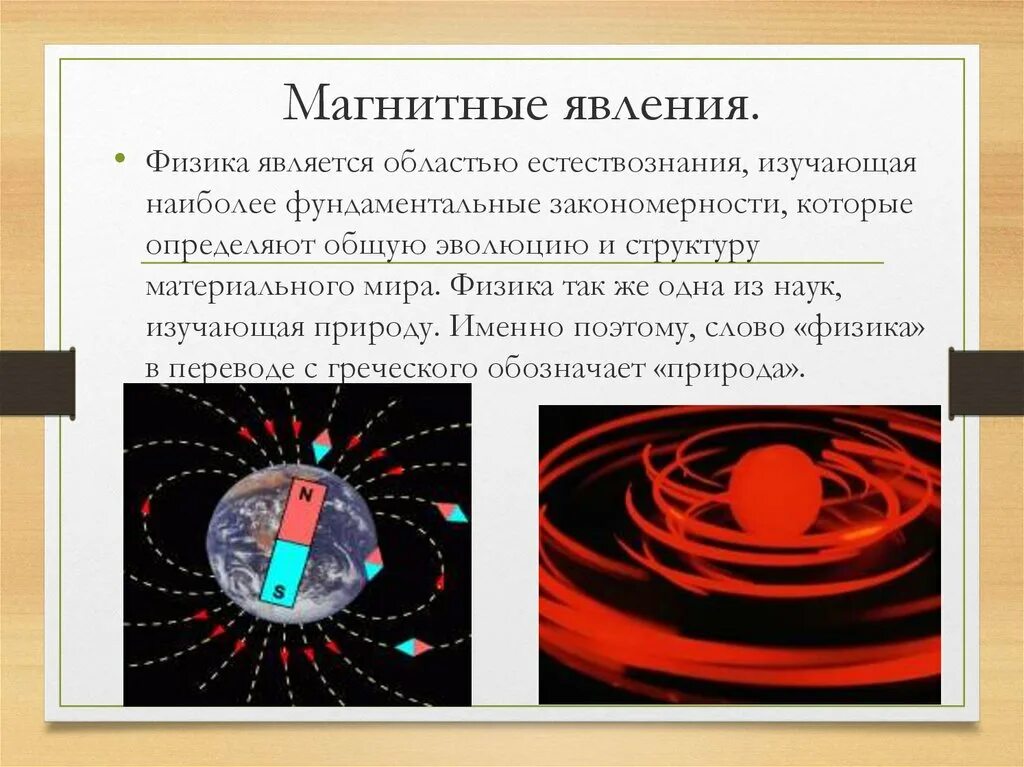 Магнитные явления.

• Физика является областью естествознания, изучающая наиболее фундаментальные закономерности, которые определяют общую эволюцию и структуру материального мира. Физика так же одна из наук, изучающая природу. Именно поэтому, слово «физика» в переводе с греческого обозначает «природа».

N

S